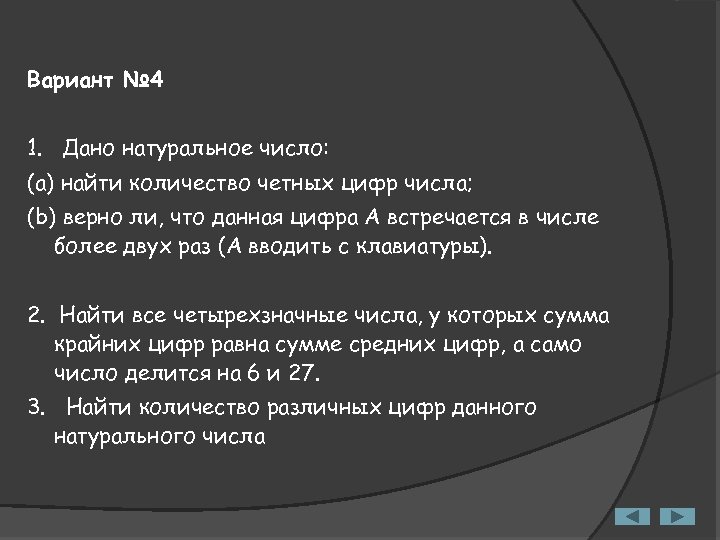 Вариант №4

1. Дано натуральное число:
(a) найти количество четных цифр числа;
(b) верно ли, что данная цифра А встречается в числе более двух раз (А вводить с клавиатуры).

2. Найти все четырехзначные числа, у которых сумма крайних цифр равна сумме средних цифр, а само число делится на 6 и 27.
3. Найти количество различных цифр данного натурального числа